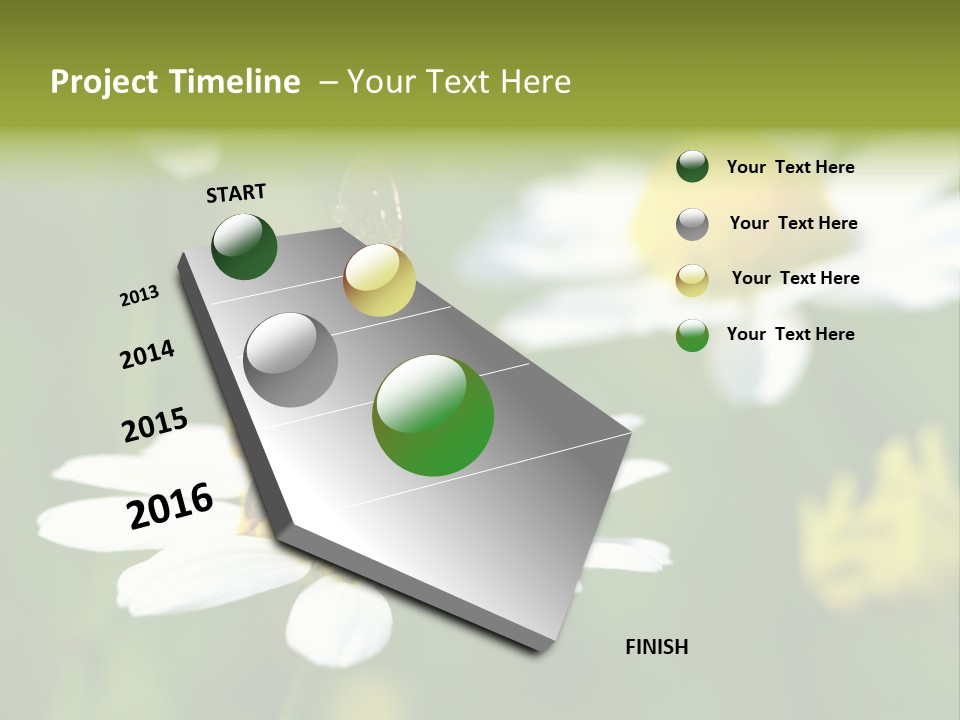 Project Timeline – Your Text Here

START

2013

2014

2015

2016

FINISH

Your Text Here

Your Text Here

Your Text Here

Your Text Here